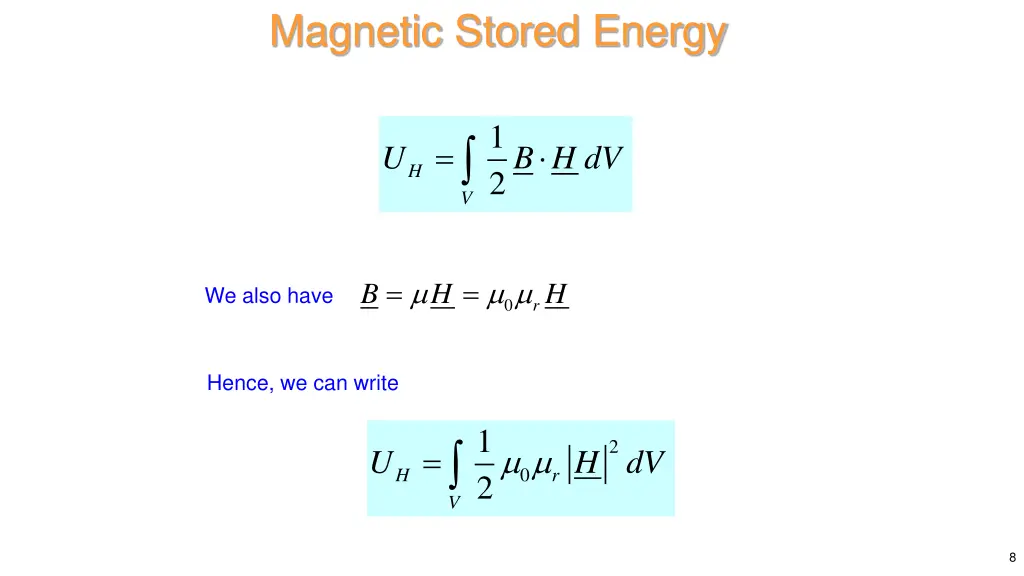 Magnetic Stored Energy

$U_H = \int_V \frac{1}{2} \underline{B} \cdot \underline{H} \, dV$

We also have $\underline{B} = \mu \underline{H} = \mu_0 \mu_r \underline{H}$

Hence, we can write

$U_H = \int_V \frac{1}{2} \mu_0 \mu_r \left| \underline{H} \right|^2 dV$

8